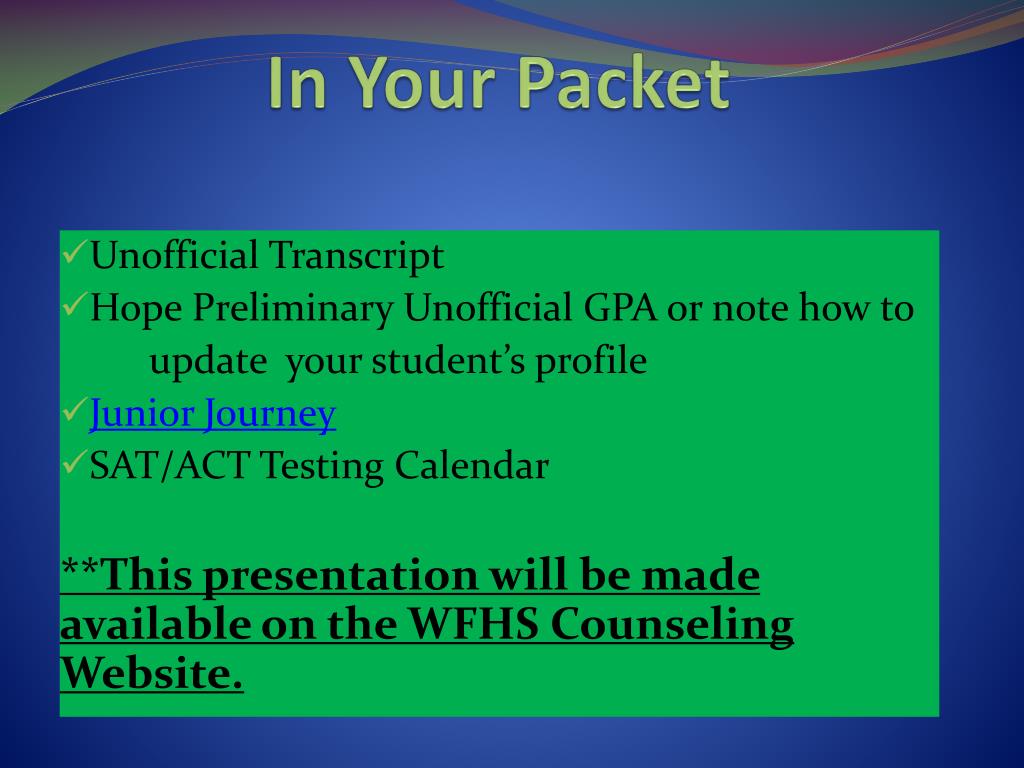 In Your Packet

✓Unofficial Transcript
✓Hope Preliminary Unofficial GPA or note how to update your student's profile
✓Junior Journey
✓SAT/ACT Testing Calendar

**This presentation will be made available on the WFHS Counseling Website.